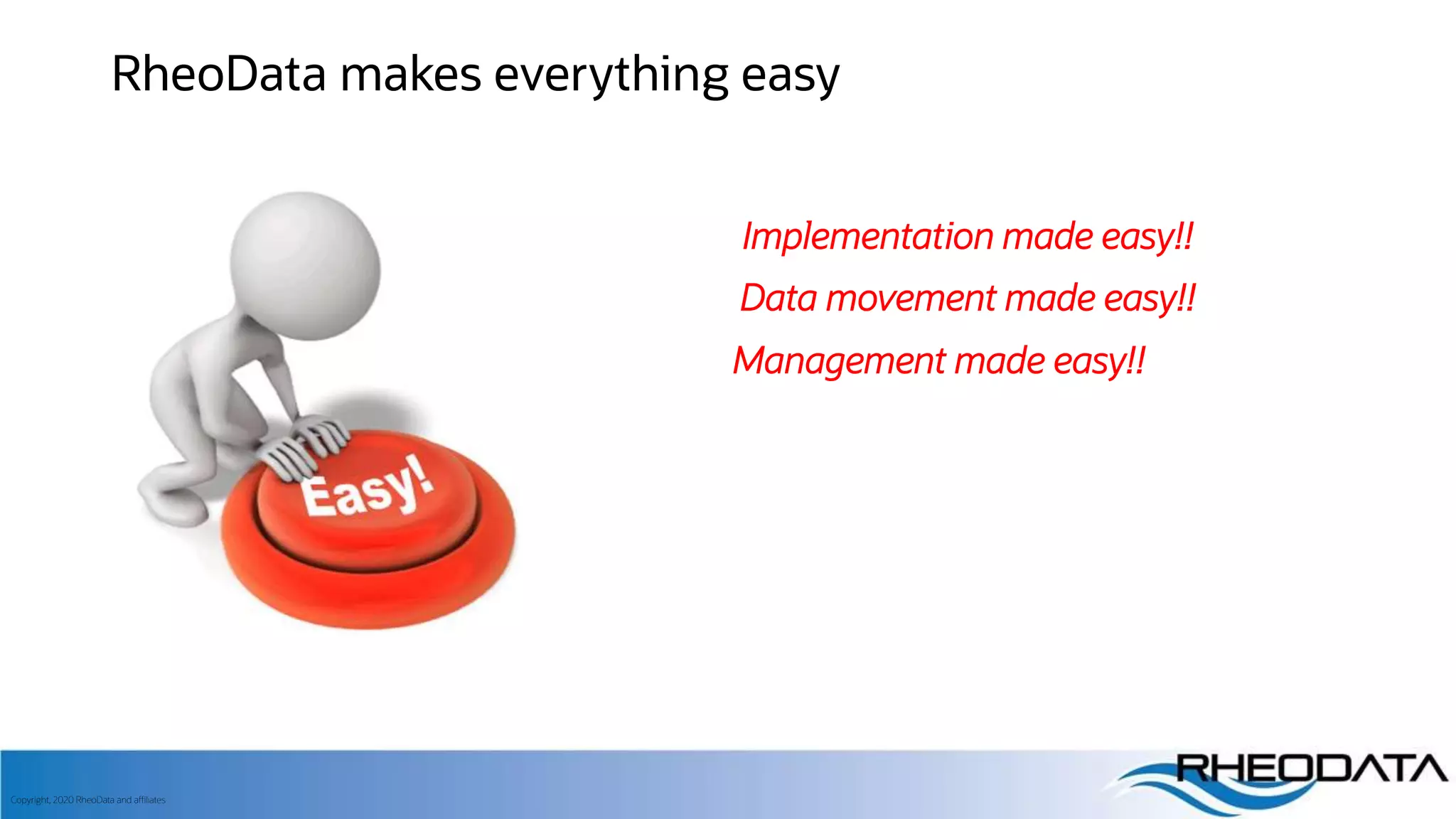 RheoData makes everything easy

Easy!

Implementation made easy!!

Data movement made easy!!

Management made easy!!

Copyright, 2020 RheoData and affiliates

RHEODATA